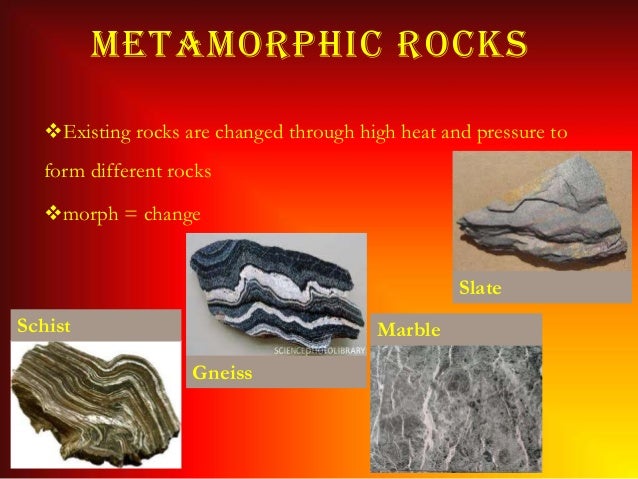 METAMORPHIC ROCKS

❖Existing rocks are changed through high heat and pressure to form different rocks

❖morph = change

Slate

Schist

SCIENCEPHOTOLIBRARY

Gneiss

Marble